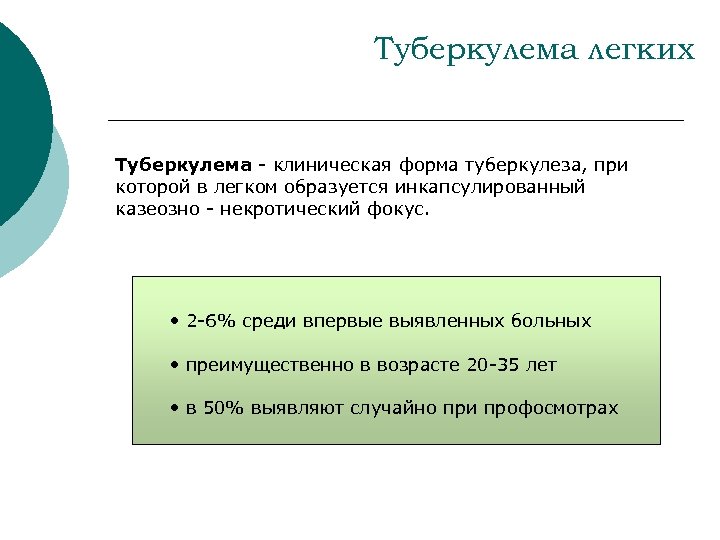 Туберкулема легких

Туберкулема - клиническая форма туберкулеза, при которой в легком образуется инкапсулированный казеозно - некротический фокус.

• 2-6% среди впервые выявленных больных

• преимущественно в возрасте 20-35 лет

• в 50% выявляют случайно при профосмотрах